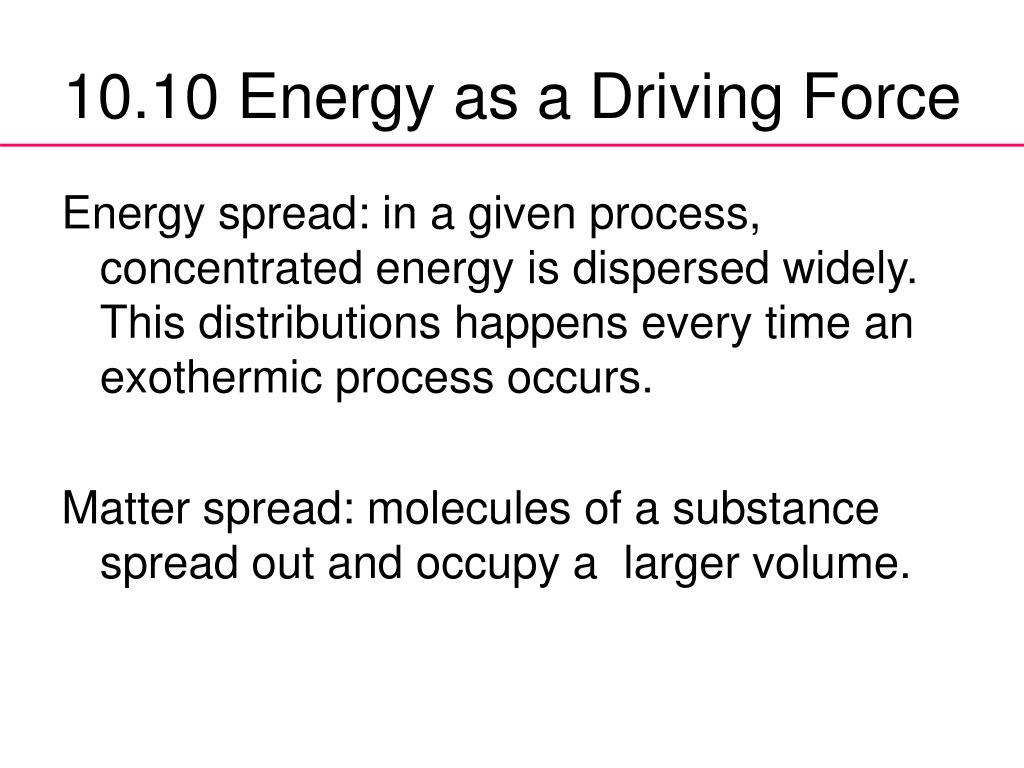 10.10 Energy as a Driving Force

Energy spread: in a given process, concentrated energy is dispersed widely. This distributions happens every time an exothermic process occurs.

Matter spread: molecules of a substance spread out and occupy a larger volume.